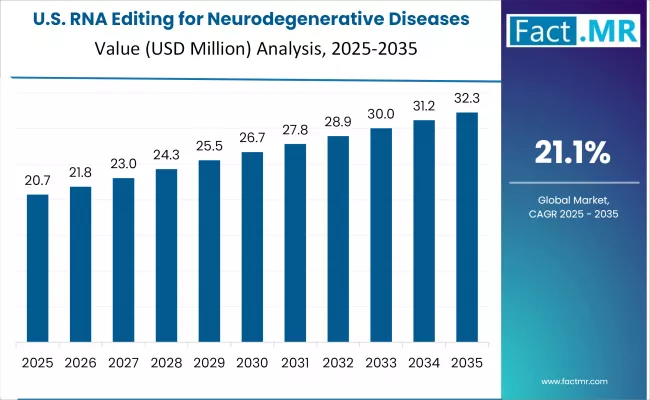 U.S. RNA Editing for Neurodegenerative Diseases
Value (USD Million) Analysis, 2025-2035

Fact.MR

20.7
21.8
23.0
24.3
25.5
26.7
27.8
28.9
30.0
31.2
32.3

2025
2026
2027
2028
2029
2030
2031
2032
2033
2034
2035

21.1%

Global Market,
CAGR 2025 - 2035

www.factmr.com